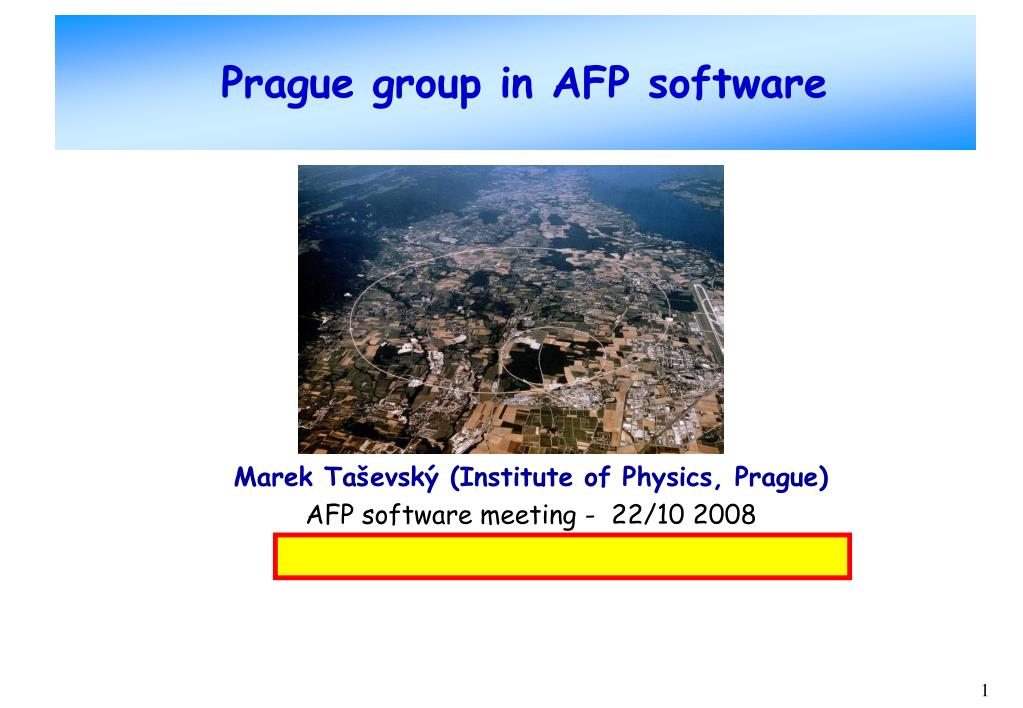 Prague group in AFP software

Marek Taševský (Institute of Physics, Prague)
AFP software meeting - 22/10 2008

1